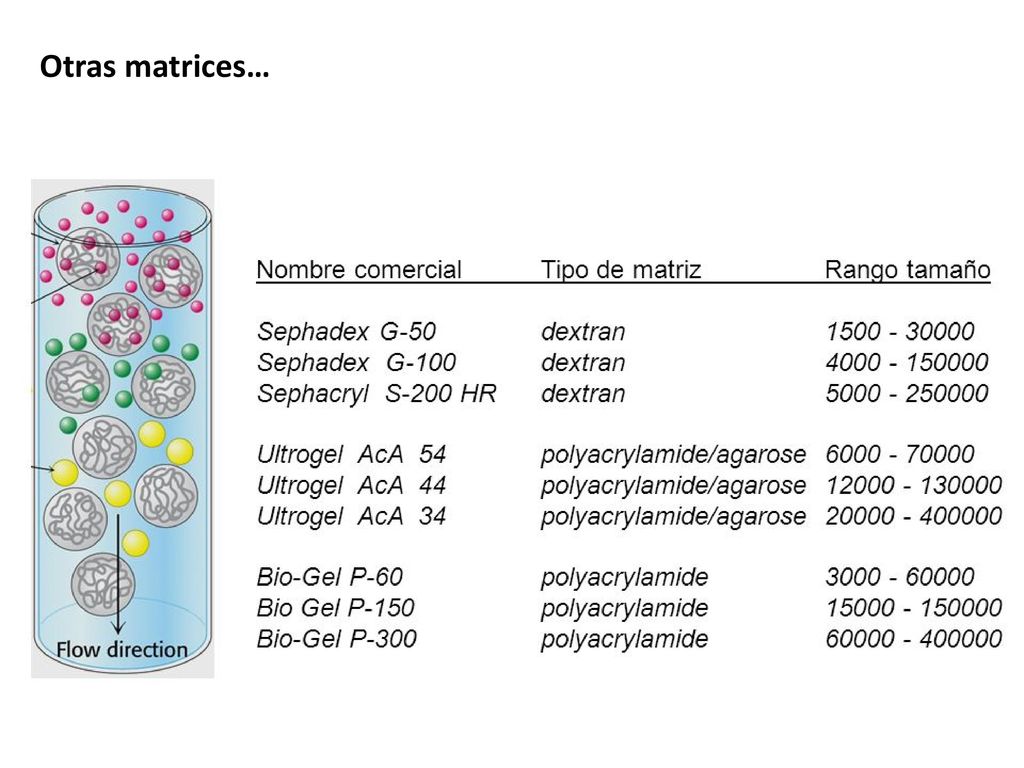 Otras matrices…

Flow direction

| Nombre comercial | Tipo de matriz | Rango tamaño |
|---|---|---|
| Sephadex G-50 | dextran | 1500 - 30000 |
| Sephadex G-100 | dextran | 4000 - 150000 |
| Sephacryl S-200 HR | dextran | 5000 - 250000 |
| Ultrogel AcA 54 | polyacrylamide/agarose | 6000 - 70000 |
| Ultrogel AcA 44 | polyacrylamide/agarose | 12000 - 130000 |
| Ultrogel AcA 34 | polyacrylamide/agarose | 20000 - 400000 |
| Bio-Gel P-60 | polyacrylamide | 3000 - 60000 |
| Bio Gel P-150 | polyacrylamide | 15000 - 150000 |
| Bio-Gel P-300 | polyacrylamide | 60000 - 400000 |